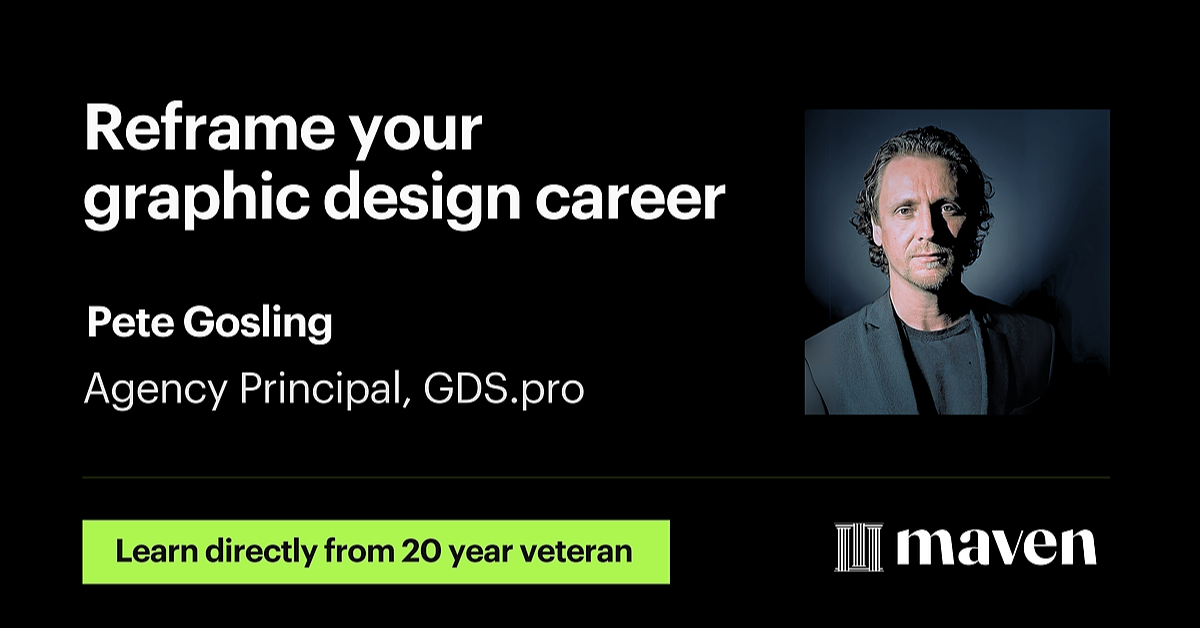 Reframe your graphic design career

Pete Gosling

Agency Principal, GDS.pro

Learn directly from 20 year veteran

maven